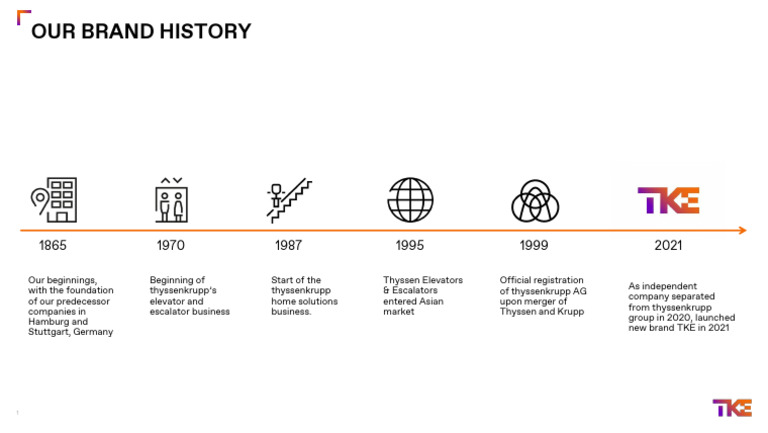 OUR BRAND HISTORY

TKE

1865

Our beginnings, with the foundation of our predecessor companies in Hamburg and Stuttgart, Germany

1970

Beginning of thyssenkrupp's elevator and escalator business

1987

Start of the thyssenkrupp home solutions business.

1995

Thyssen Elevators & Escalators entered Asian market

1999

Official registration of thyssenkrupp AG upon merger of Thyssen and Krupp

2021

As independent company separated from thyssenkrupp group in 2020, launched new brand TKE in 2021

TKE